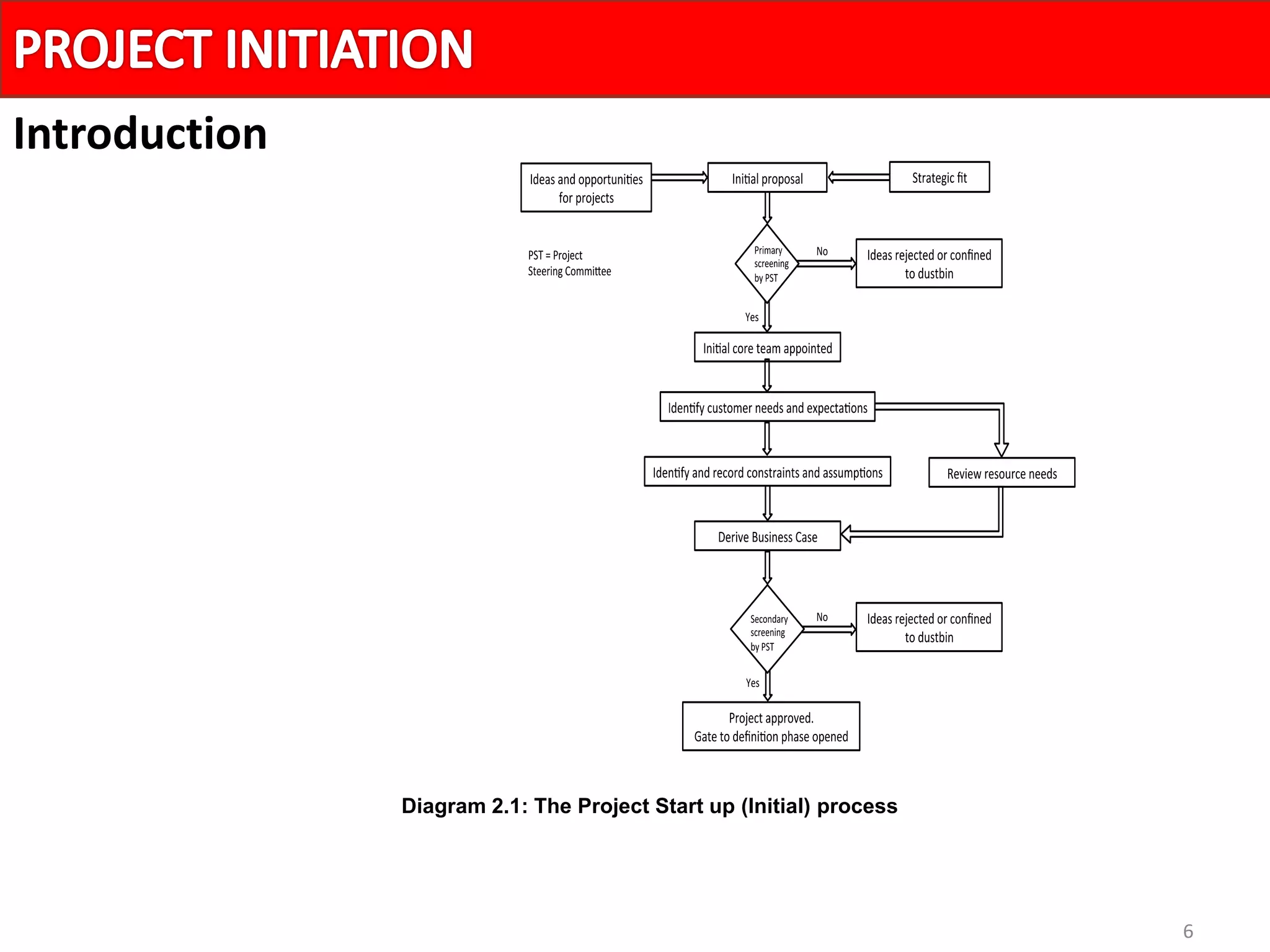 PROJECT INITIATION

Introduction

Ideas and opportunities for projects

Initial proposal

Strategic fit

PST = Project Steering Committee

Primary screening by PST

No

Ideas rejected or confined to dustbin

Yes

Initial core team appointed

Identify customer needs and expectations

Identify and record constraints and assumptions

Review resource needs

Derive Business Case

Secondary screening by PST

No

Ideas rejected or confined to dustbin

Yes

Project approved. Gate to definition phase opened

Diagram 2.1: The Project Start up (Initial) process

6